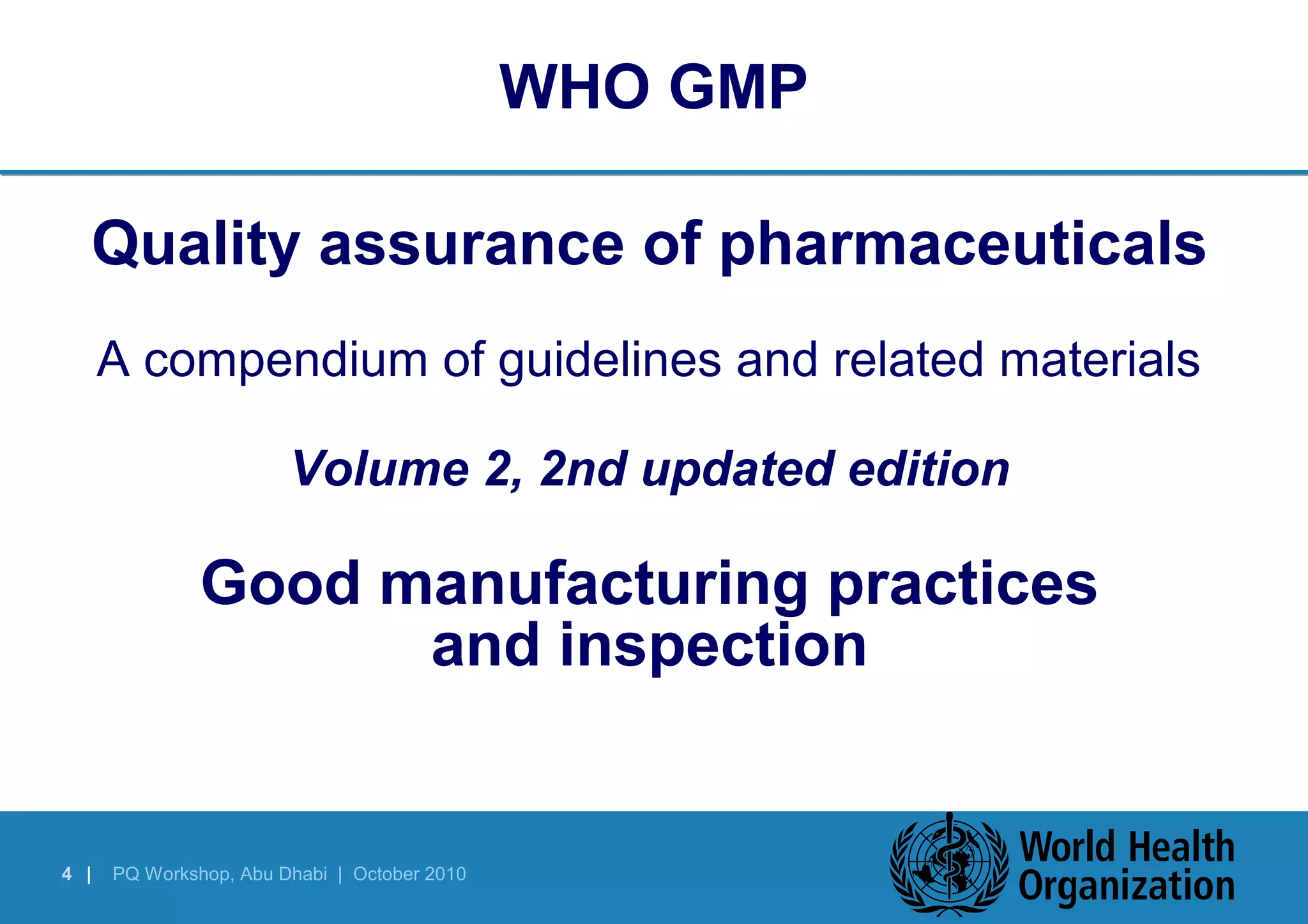 WHO GMP

Quality assurance of pharmaceuticals

A compendium of guidelines and related materials

Volume 2, 2nd updated edition

Good manufacturing practices and inspection

4 | PQ Workshop, Abu Dhabi | October 2010

World Health Organization